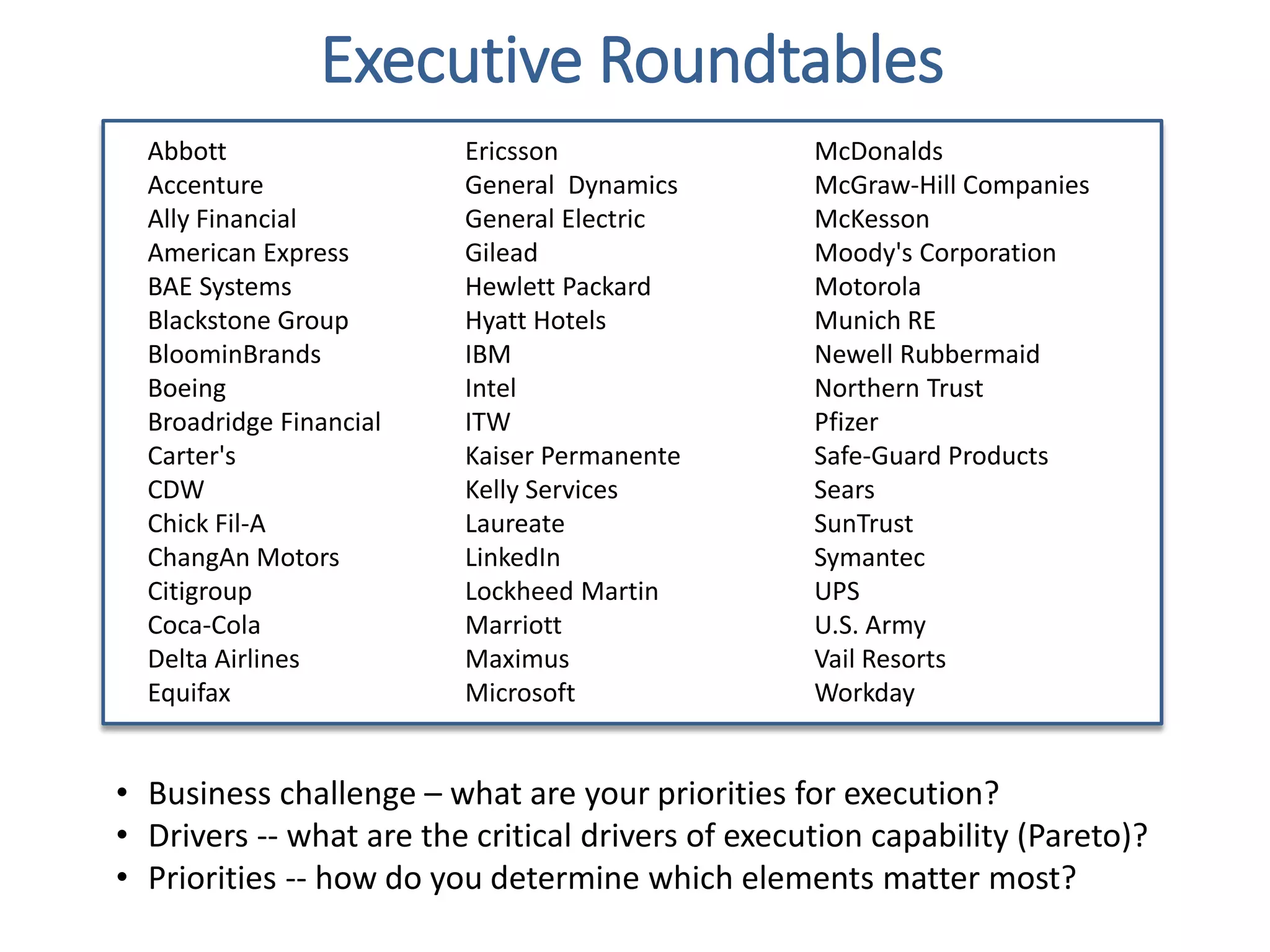 Executive Roundtables

Abbott
Accenture
Ally Financial
American Express
BAE Systems
Blackstone Group
BloominBrands
Boeing
Broadridge Financial
Carter's
CDW
Chick Fil-A
ChangAn Motors
Citigroup
Coca-Cola
Delta Airlines
Equifax

Ericsson
General Dynamics
General Electric
Gilead
Hewlett Packard
Hyatt Hotels
IBM
Intel
ITW
Kaiser Permanente
Kelly Services
Laureate
LinkedIn
Lockheed Martin
Marriott
Maximus
Microsoft

McDonalds
McGraw-Hill Companies
McKesson
Moody's Corporation
Motorola
Munich RE
Newell Rubbermaid
Northern Trust
Pfizer
Safe-Guard Products
Sears
SunTrust
Symantec
UPS
U.S. Army
Vail Resorts
Workday

• Business challenge – what are your priorities for execution?
• Drivers -- what are the critical drivers of execution capability (Pareto)?
• Priorities -- how do you determine which elements matter most?